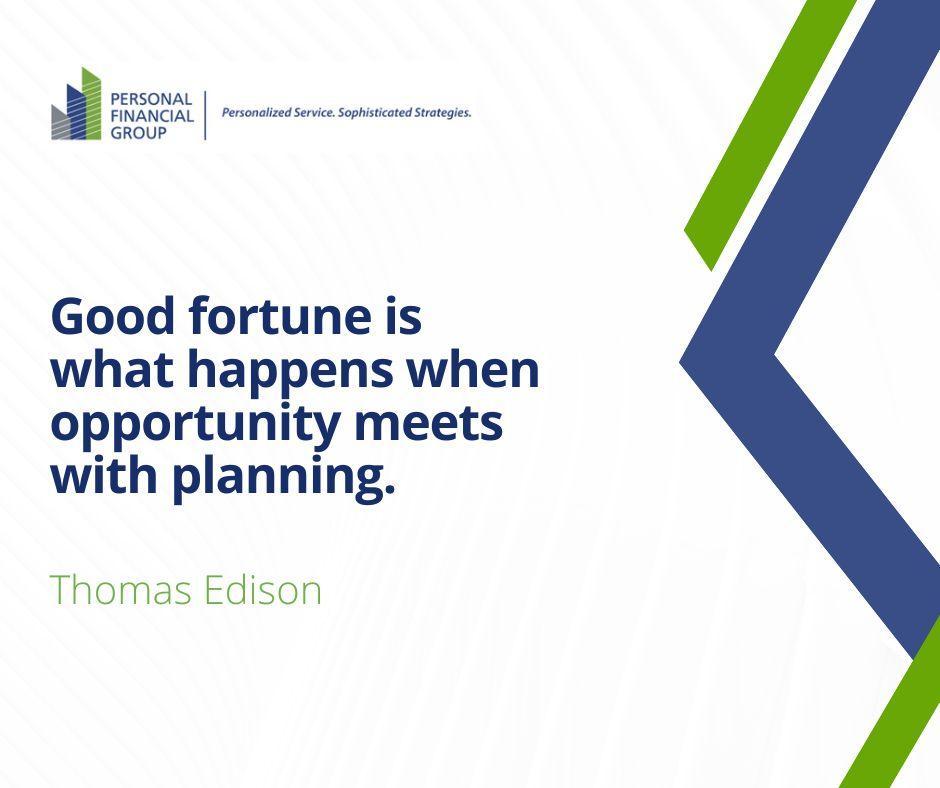 PERSONAL FINANCIAL GROUP

Personalized Service. Sophisticated Strategies.

Good fortune is what happens when opportunity meets with planning.

Thomas Edison